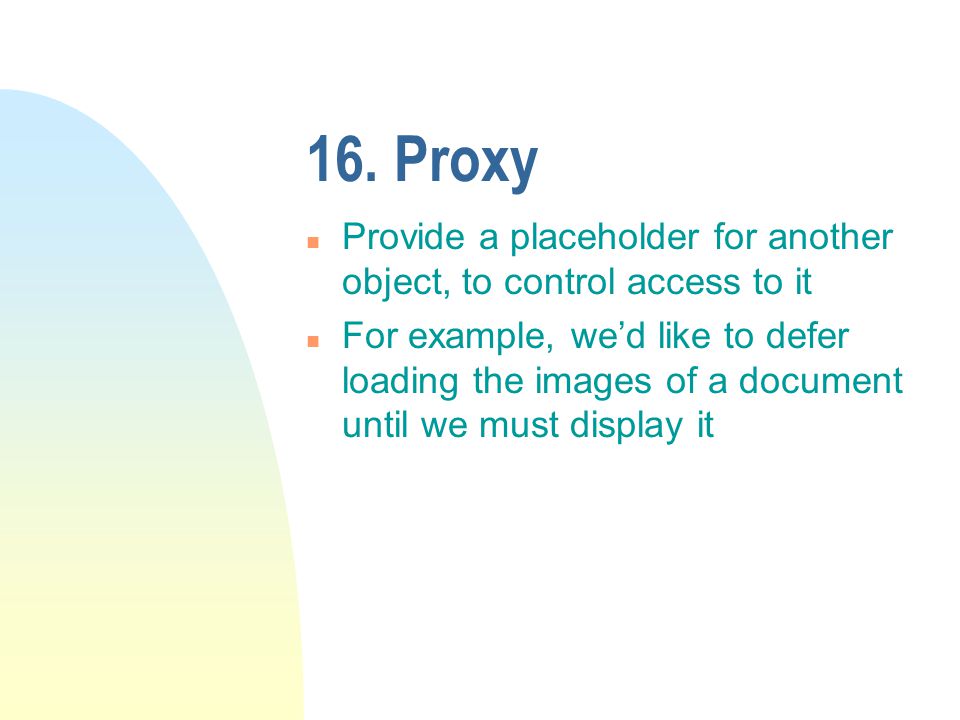 16. Proxy

- Provide a placeholder for another object, to control access to it
- For example, we’d like to defer loading the images of a document until we must display it